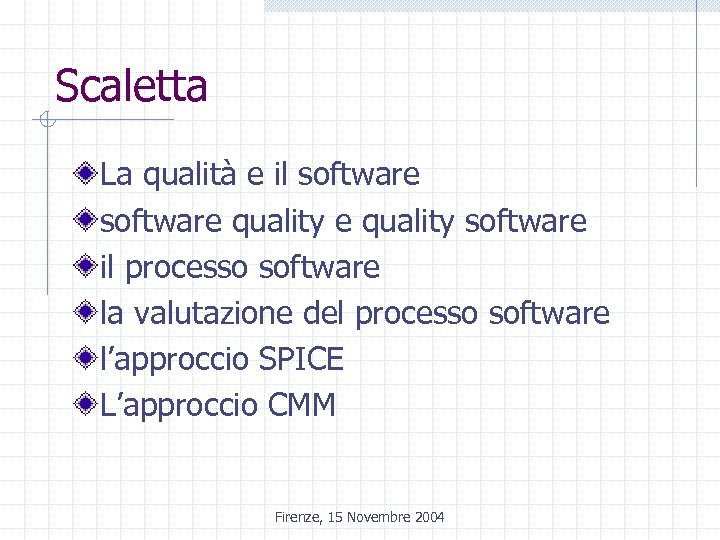 Scaletta

La qualità e il software
software quality e quality software
il processo software
la valutazione del processo software
l’approccio SPICE
L’approccio CMM

Firenze, 15 Novembre 2004